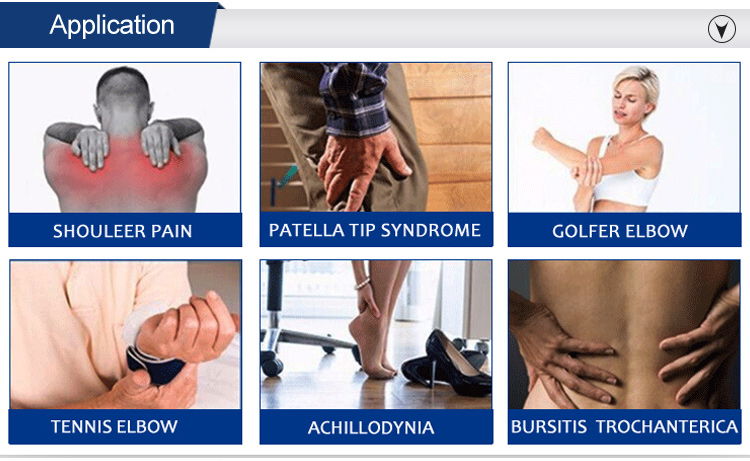 Application

SHOULEER PAIN

PATELLA TIP SYNDROME

GOLFER ELBOW

TENNIS ELBOW

ACHILLODYNIA

BURSITIS TROCHANTERICA